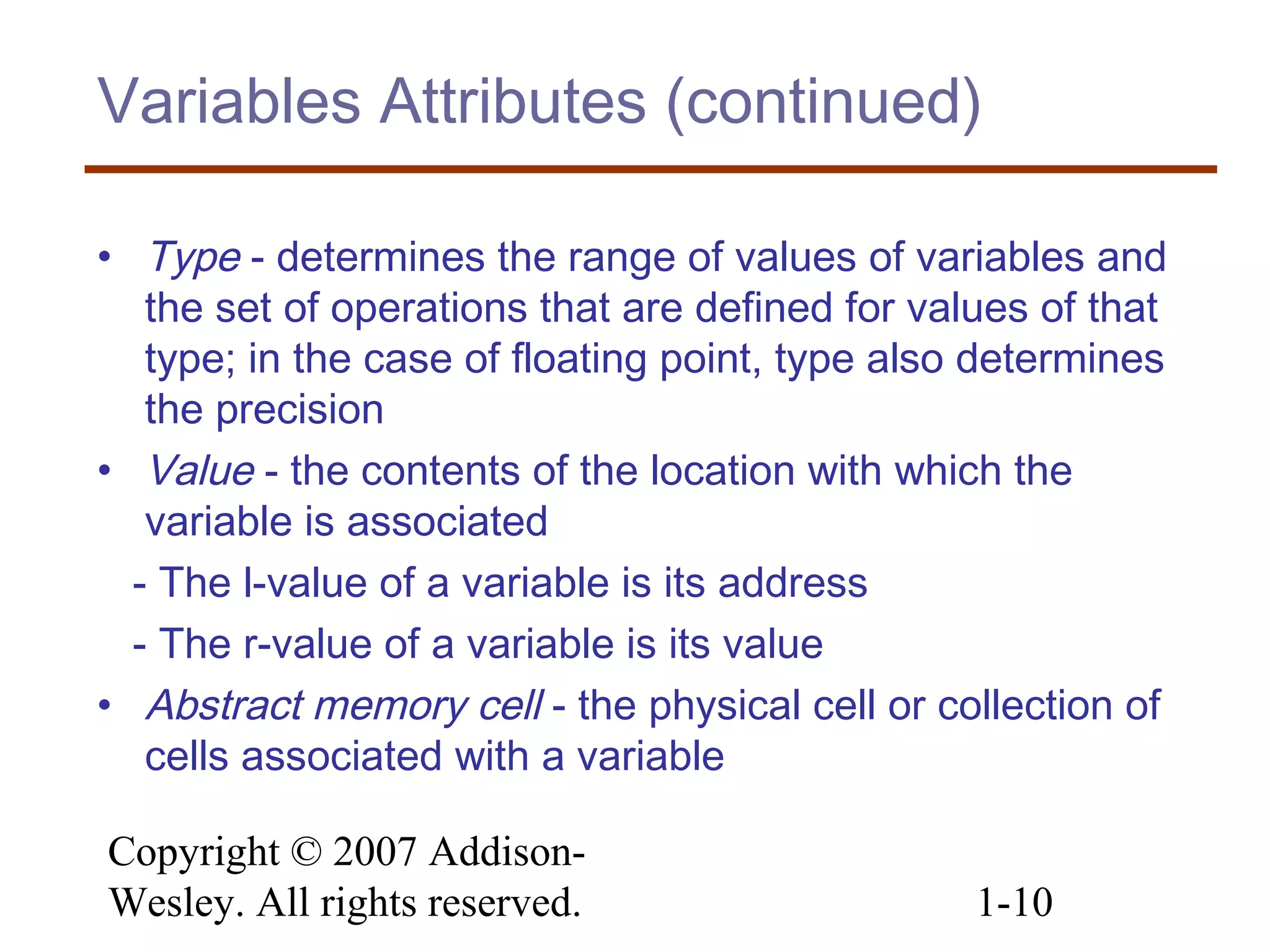 Variables Attributes (continued)

• Type - determines the range of values of variables and the set of operations that are defined for values of that type; in the case of floating point, type also determines the precision

• Value - the contents of the location with which the variable is associated

- The l-value of a variable is its address

- The r-value of a variable is its value

• Abstract memory cell - the physical cell or collection of cells associated with a variable

Copyright © 2007 Addison-Wesley. All rights reserved.

1-10